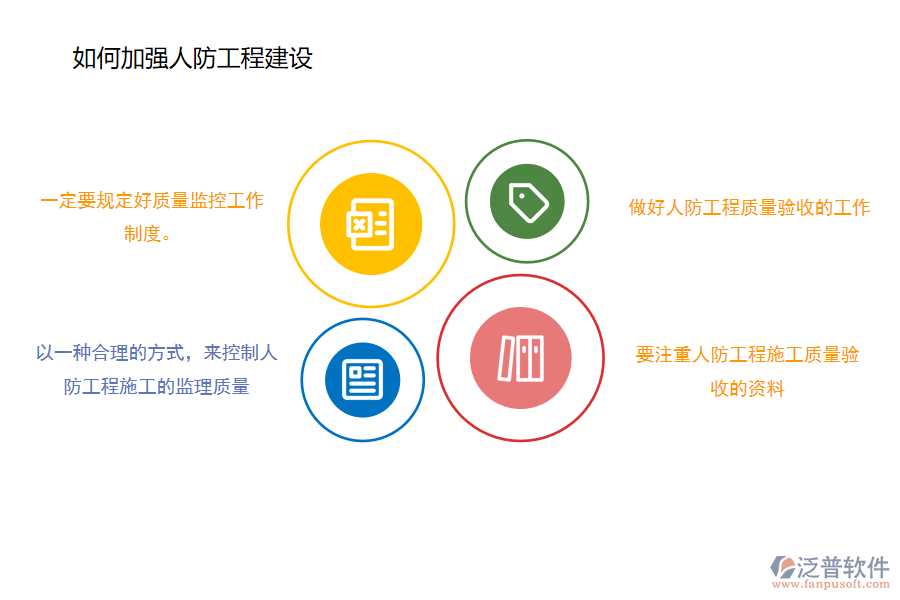 如何加强人防工程建设

一定要规定好质量监控工作制度。

做好人防工程质量验收的工作

以一种合理的方式，来控制人防工程施工的监理质量

要注重人防工程施工质量验收的资料

泛普软件
www.fanpusoft.com